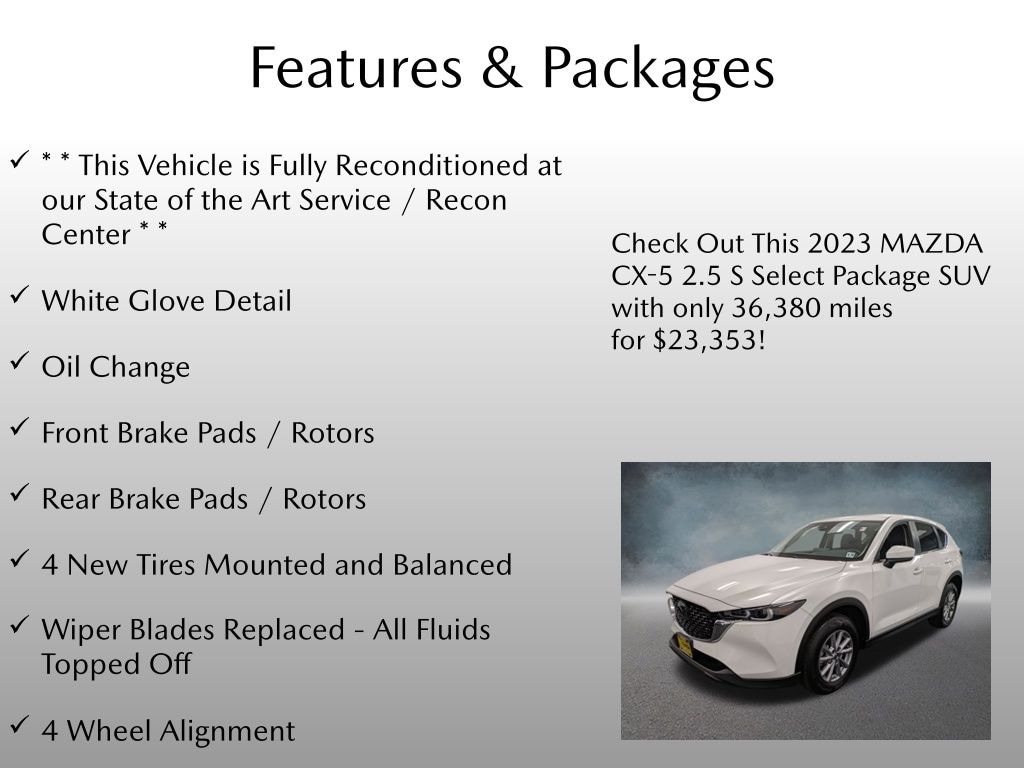 Features & Packages

✓ * * This Vehicle is Fully Reconditioned at our State of the Art Service / Recon Center * *

✓ White Glove Detail

✓ Oil Change

✓ Front Brake Pads / Rotors

✓ Rear Brake Pads / Rotors

✓ 4 New Tires Mounted and Balanced

✓ Wiper Blades Replaced - All Fluids Topped Off

✓ 4 Wheel Alignment

Check Out This 2023 MAZDA CX-5 2.5 S Select Package SUV with only 36,380 miles for $23,353!